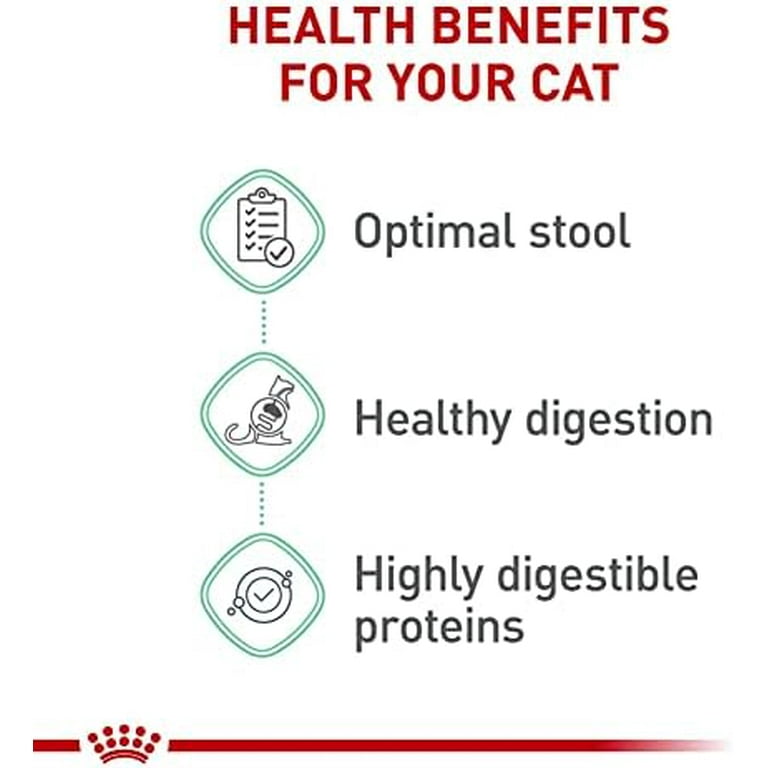 HEALTH BENEFITS FOR YOUR CAT

Optimal stool

Healthy digestion

Highly digestible proteins